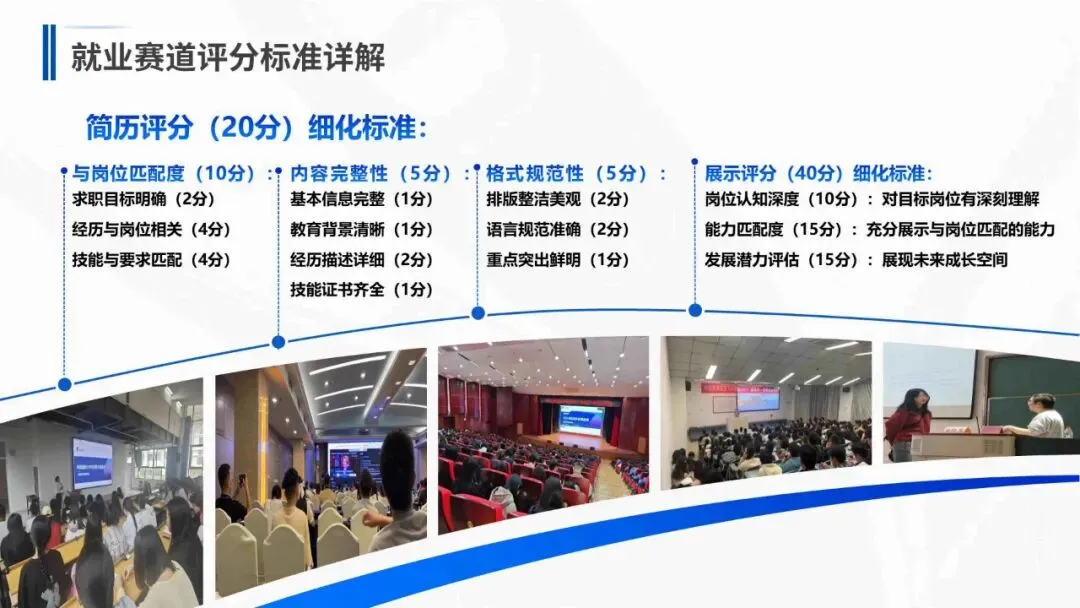 就业赛道评分标准详解

简历评分（20分）细化标准：

与岗位匹配度（10分）：
求职目标明确（2分）
经历与岗位相关（4分）
技能与要求匹配（4分）

内容完整性（5分）：
基本信息完整（1分）
教育背景清晰（1分）
经历描述详细（2分）
技能证书齐全（1分）

格式规范性（5分）：
排版整洁美观（2分）
语言规范准确（2分）
重点突出鲜明（1分）

展示评分（40分）细化标准：
岗位认知深度（10分）：对目标岗位有深刻理解
能力匹配度（15分）：充分展示与岗位匹配的能力
发展潜力评估（15分）：展现未来成长空间